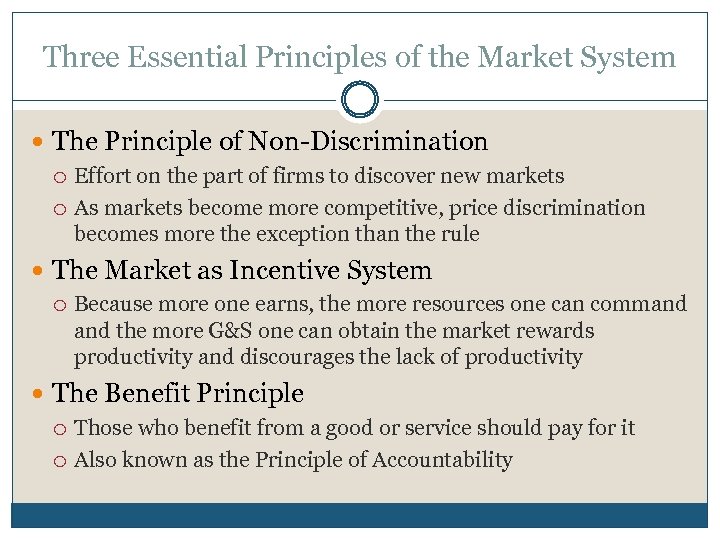 Three Essential Principles of the Market System

The Principle of Non-Discrimination

Effort on the part of firms to discover new markets

As markets become more competitive, price discrimination becomes more the exception than the rule

The Market as Incentive System

Because more one earns, the more resources one can command and the more G&S one can obtain the market rewards productivity and discourages the lack of productivity

The Benefit Principle

Those who benefit from a good or service should pay for it

Also known as the Principle of Accountability